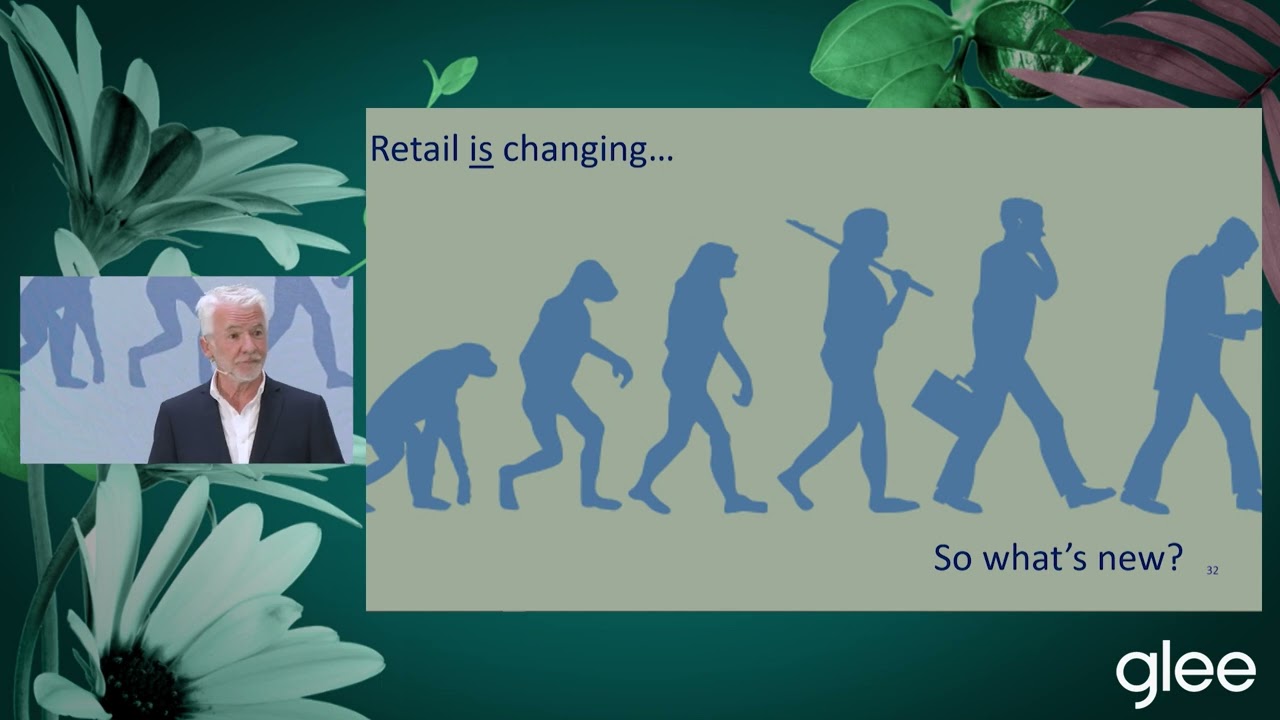 Retail is changing…

So what's new?

32

glee